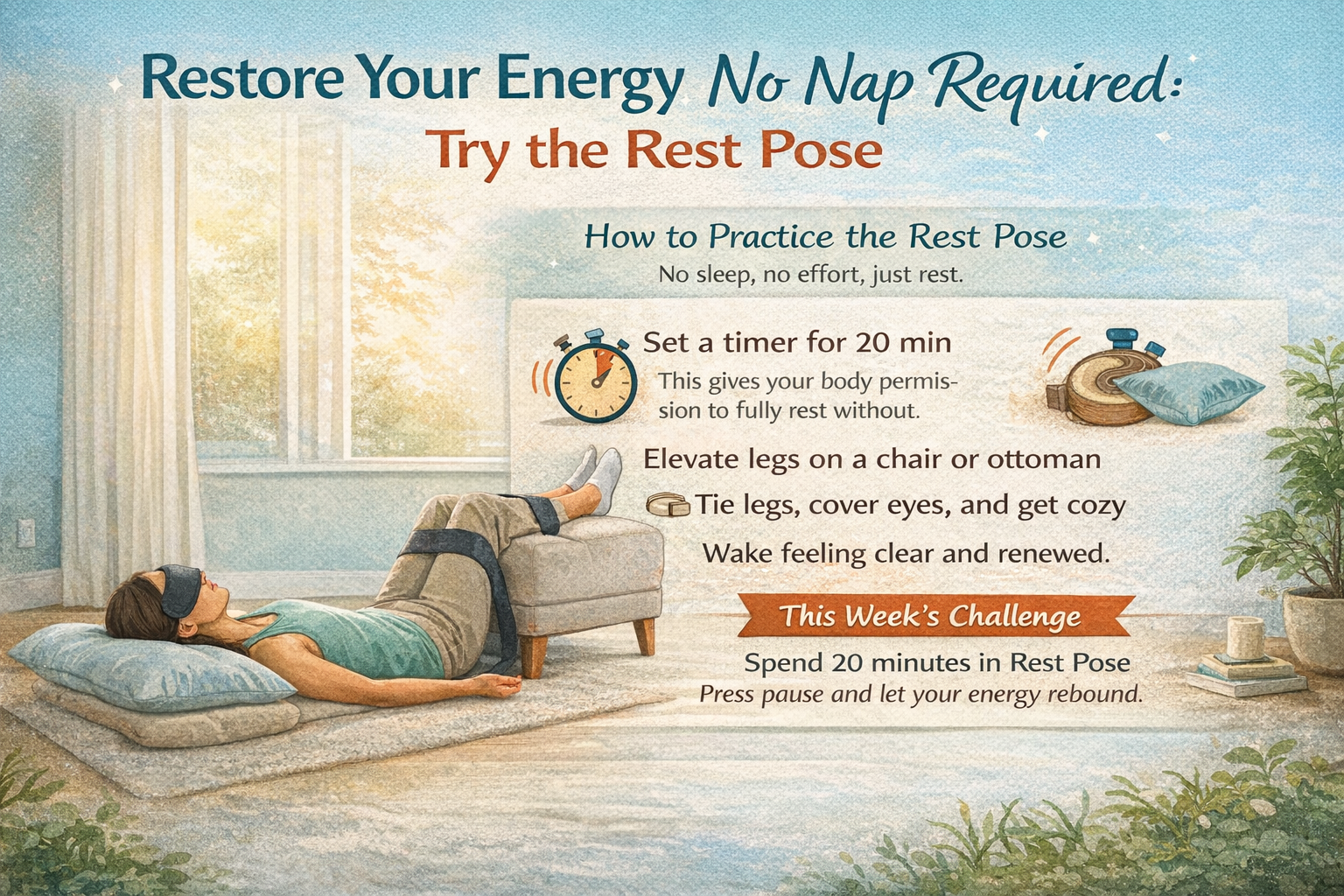 Restore Your Energy No Nap Required:
Try the Rest Pose

How to Practice the Rest Pose
No sleep, no effort, just rest.

Set a timer for 20 min
This gives your body permission to fully rest without.

Elevate legs on a chair or ottoman

Tie legs, cover eyes, and get cozy

Wake feeling clear and renewed.

This Week's Challenge

Spend 20 minutes in Rest Pose
Press pause and let your energy rebound.